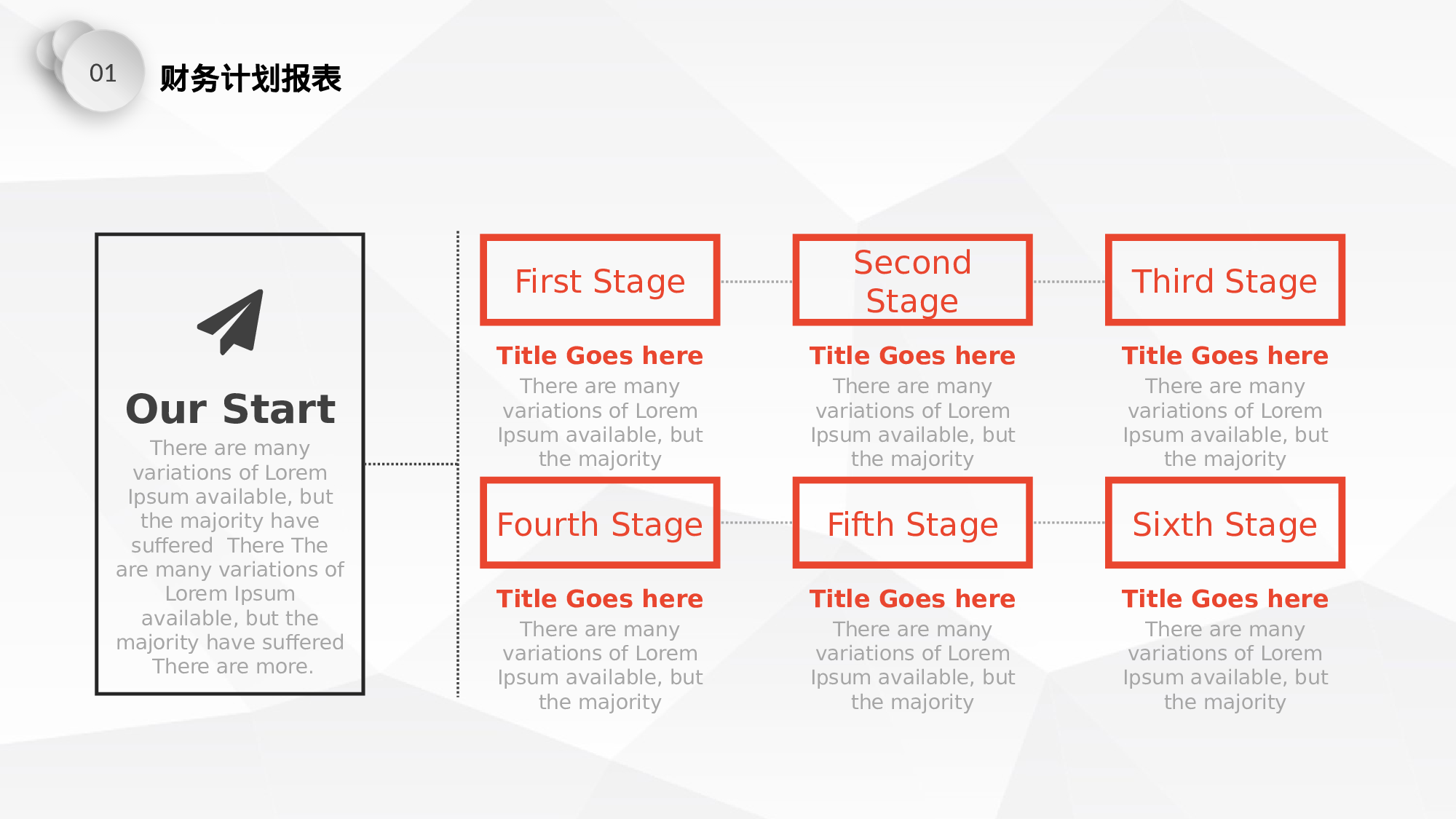 01 财务计划报表

Our Start

There are many variations of Lorem Ipsum available, but the majority have suffered There The are many variations of Lorem Ipsum available, but the majority have suffered There are more.

First Stage

Title Goes here

There are many variations of Lorem Ipsum available, but the majority

Second Stage

Title Goes here

There are many variations of Lorem Ipsum available, but the majority

Third Stage

Title Goes here

There are many variations of Lorem Ipsum available, but the majority

Fourth Stage

Title Goes here

There are many variations of Lorem Ipsum available, but the majority

Fifth Stage

Title Goes here

There are many variations of Lorem Ipsum available, but the majority

Sixth Stage

Title Goes here

There are many variations of Lorem Ipsum available, but the majority